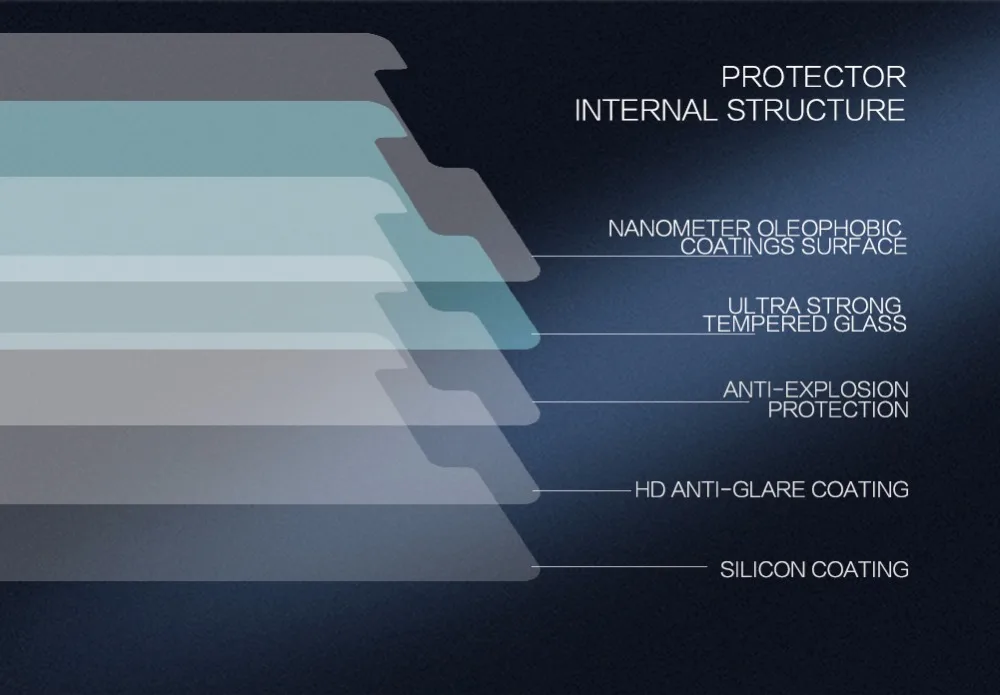 PROTECTOR
INTERNAL STRUCTURE

NANOMETER OLEOPHOBIC
COATINGS SURFACE

ULTRA STRONG
TEMPERED GLASS

ANTI-EXPLOSION
PROTECTION

HD ANTI-GLARE COATING

SILICON COATING